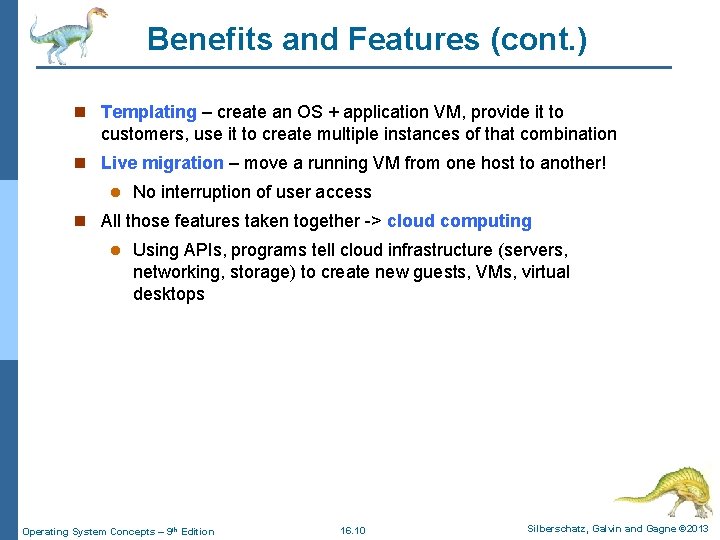 Benefits and Features (cont.)

Templating – create an OS + application VM, provide it to customers, use it to create multiple instances of that combination

Live migration – move a running VM from one host to another!

No interruption of user access

All those features taken together -> cloud computing

Using APIs, programs tell cloud infrastructure (servers, networking, storage) to create new guests, VMs, virtual desktops

Operating System Concepts – 9th Edition
16.10
Silberschatz, Galvin and Gagne ©2013